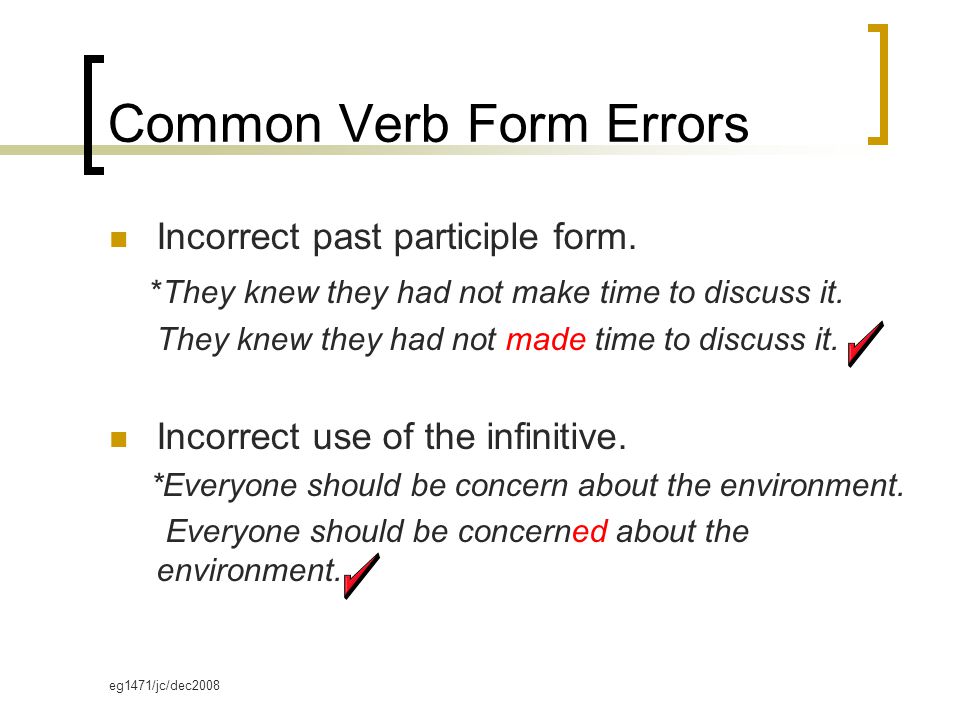 Common Verb Form Errors

Incorrect past participle form.

*They knew they had not make time to discuss it.

They knew they had not made time to discuss it.

Incorrect use of the infinitive.

*Everyone should be concern about the environment.

Everyone should be concerned about the environment.

eg1471/jc/dec2008